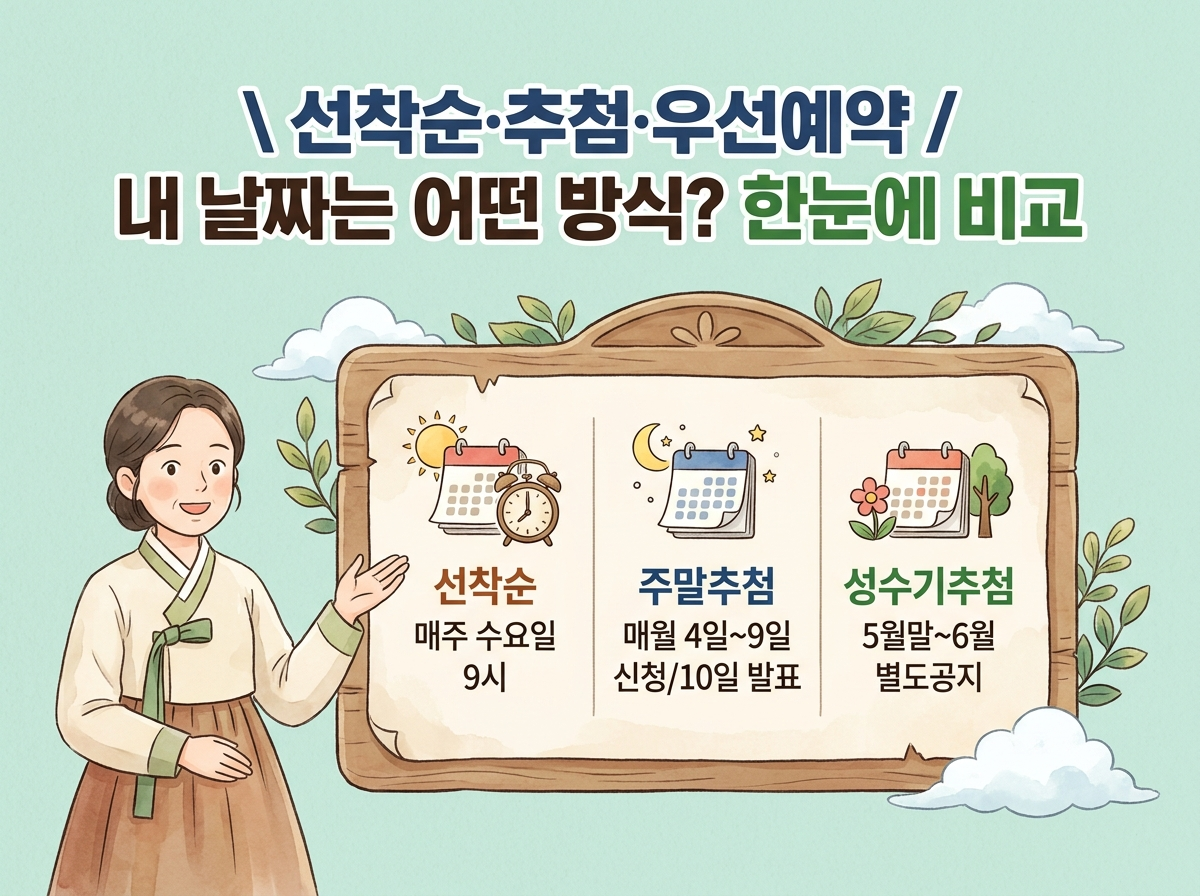 \ 선착순·추첨·우선예약 /
내 날짜는 어떤 방식? 한눈에 비교

선착순
매주 수요일
9시

주말추첨
매월 4일~9일
신청/10일 발표

성수기추첨
5월말~6월
별도공지